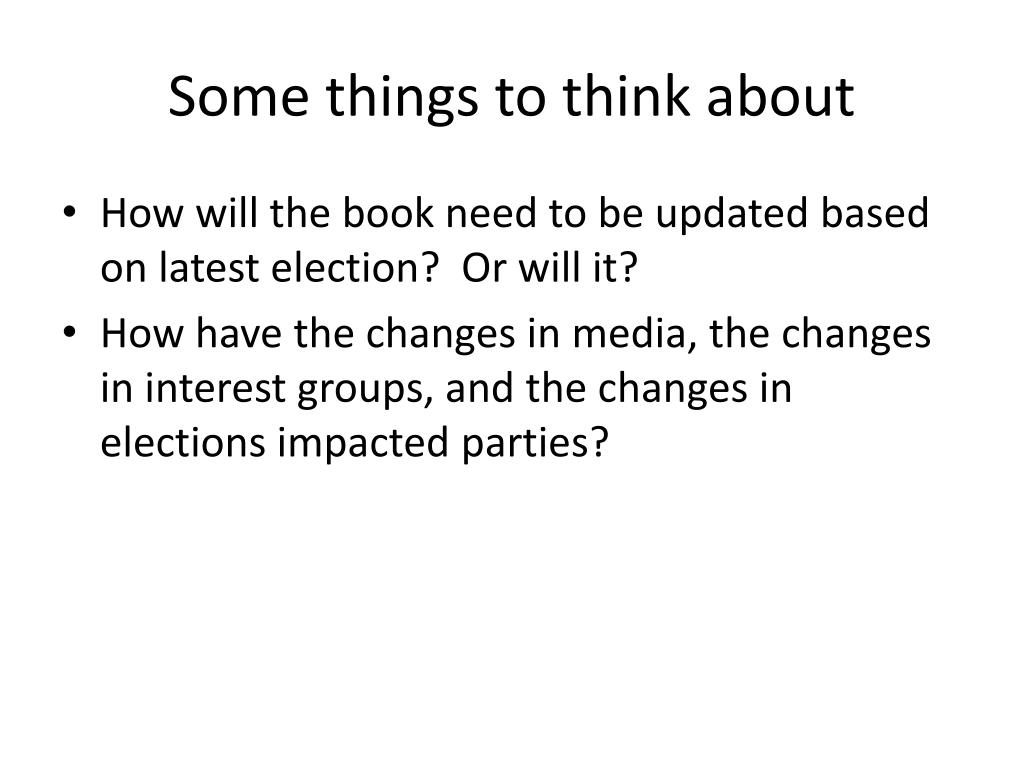 Some things to think about

• How will the book need to be updated based on latest election? Or will it?
• How have the changes in media, the changes in interest groups, and the changes in elections impacted parties?